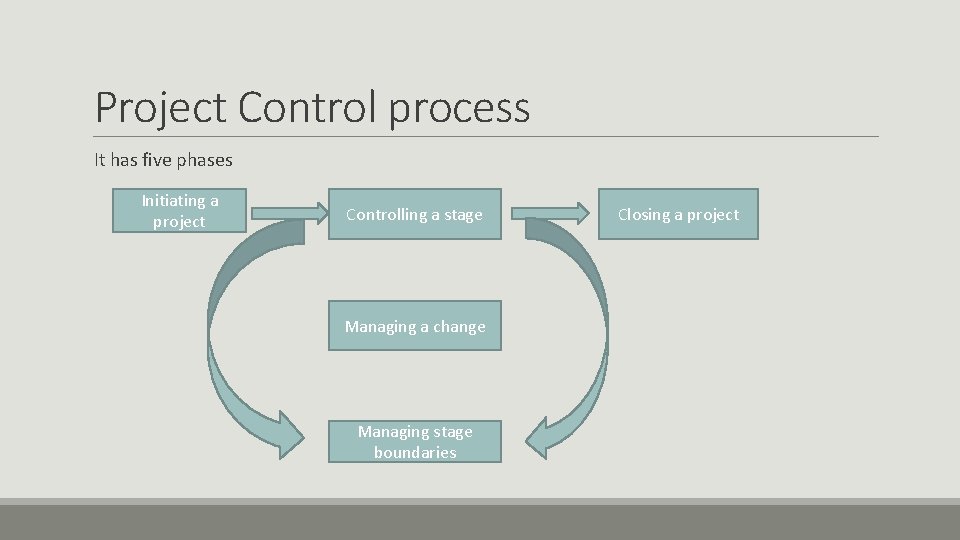 Project Control process

It has five phases

Initiating a project

Controlling a stage

Closing a project

Managing a change

Managing stage boundaries